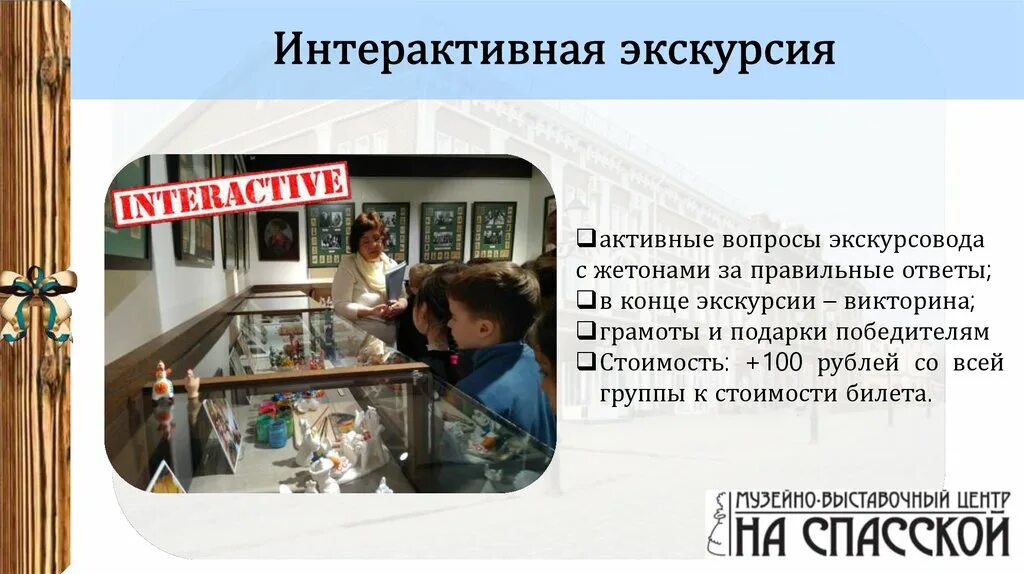 Интерактивная экскурсия

INTERACTIVE

❑активные вопросы экскурсовода с жетонами за правильные ответы;
❑в конце экскурсии – викторина;
❑грамоты и подарки победителям
❑Стоимость: +100 рублей со всей группы к стоимости билета.

МУЗЕЙНО-ВЫСТАВОЧНЫЙ ЦЕНТР
НА СПАССКОЙ